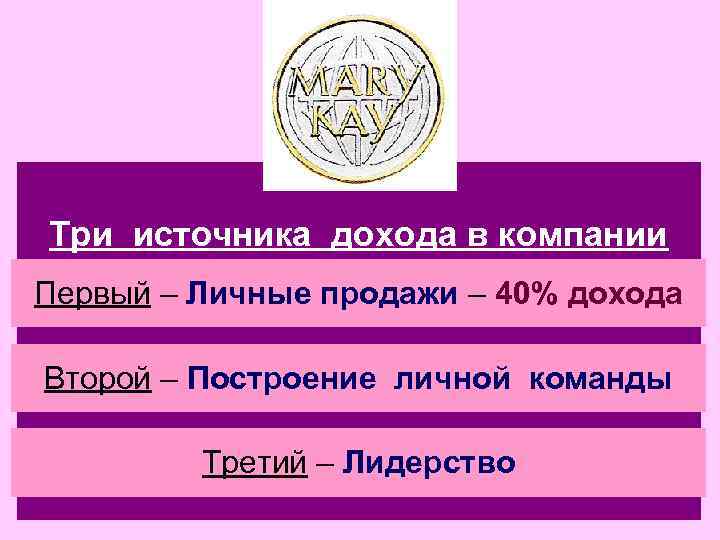 MARY KAY

Три источника дохода в компании

Первый – Личные продажи – 40% дохода

Второй – Построение личной команды

Третий – Лидерство